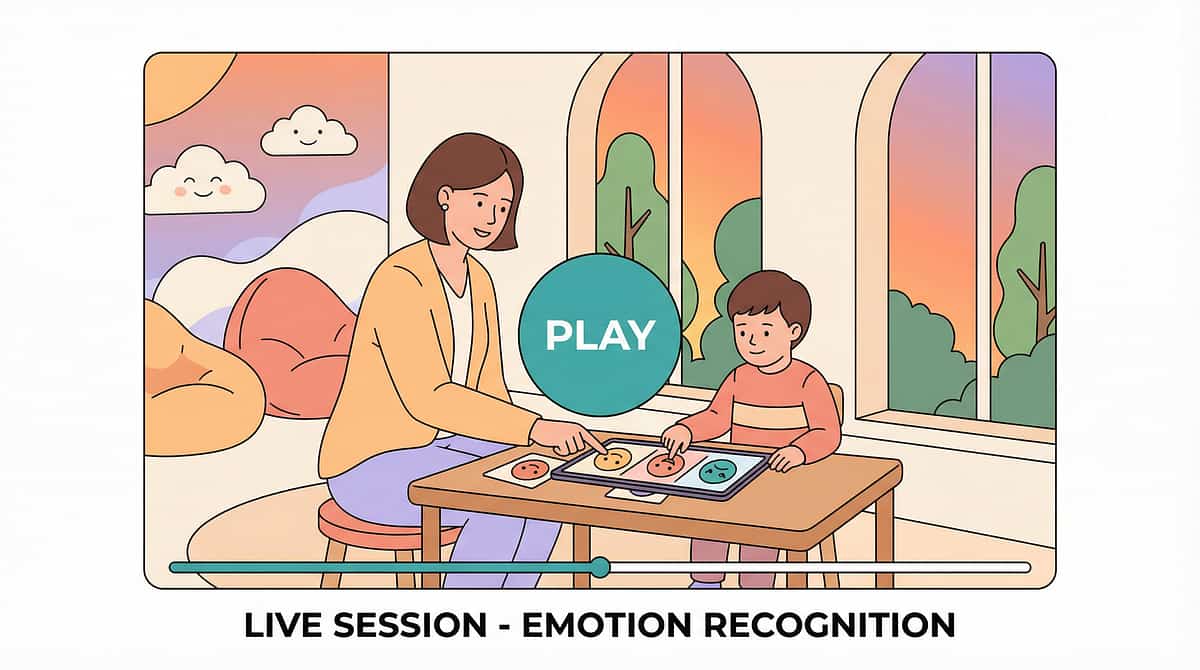 PLAY

LIVE SESSION - EMOTION RECOGNITION